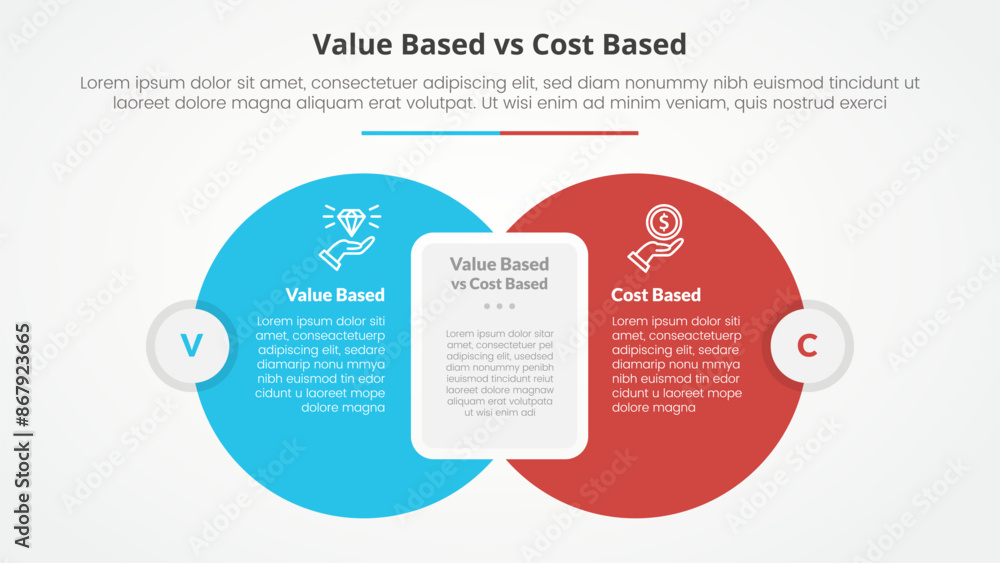 Value Based vs Cost Based

Lorem ipsum dolor sit amet, consectetuer adipiscing elit, sed diam nonummy nibh euismod tincidunt ut laoreet dolore magna aliquam erat volutpat. Ut wisi enim ad minim veniam, quis nostrud exerci

V

Value Based

Lorem ipsum dolor siti amet, conseactetuerp adipiscing elit, sedare diamarip nonu mmya nibh euismod tin edor cidunt u laoreet mope dolore magna

Value Based vs Cost Based

Lorem ipsum dolor sitar amet, consectetuer pel adipiscing elit, usedsed diam nonummy penibh ieuismod tincidunt reiut laoreet dolore magnaw aliquam erat volutpata ut wisi enim adi

Cost Based

Lorem ipsum dolor siti amet, conseactetuerp adipiscing elit, sedare diamarip nonu mmya nibh euismod tin edor cidunt u laoreet mope dolore magna

C

Adobe Stock | #867923665